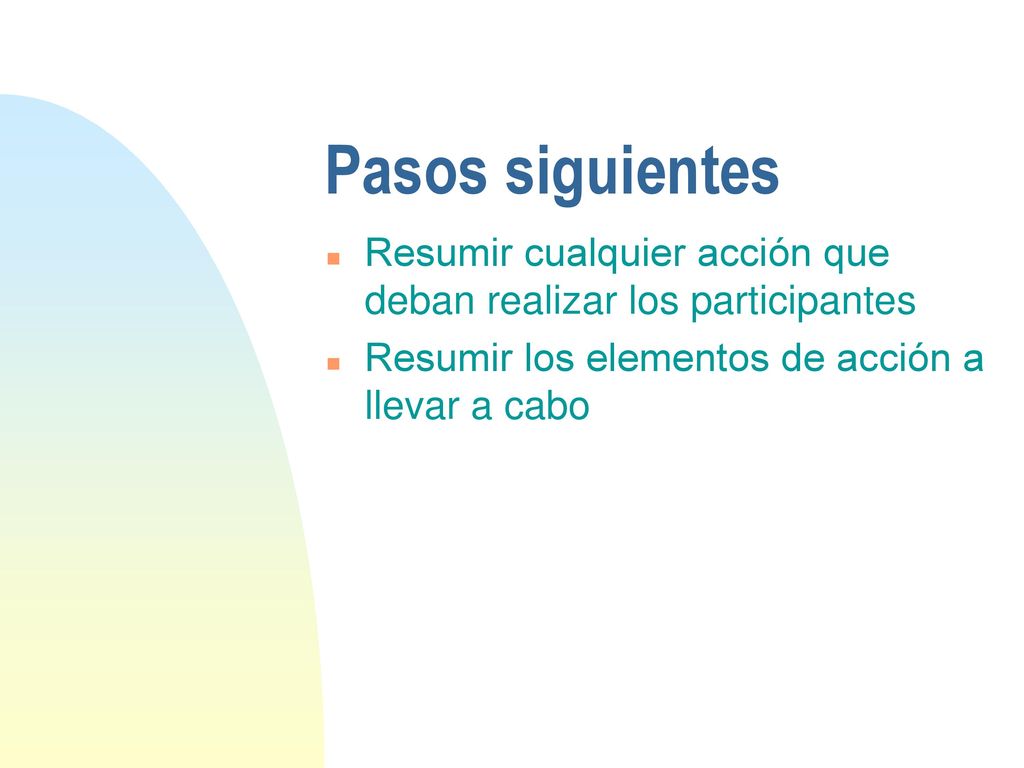 Pasos siguientes

- Resumir cualquier acción que deban realizar los participantes
- Resumir los elementos de acción a llevar a cabo